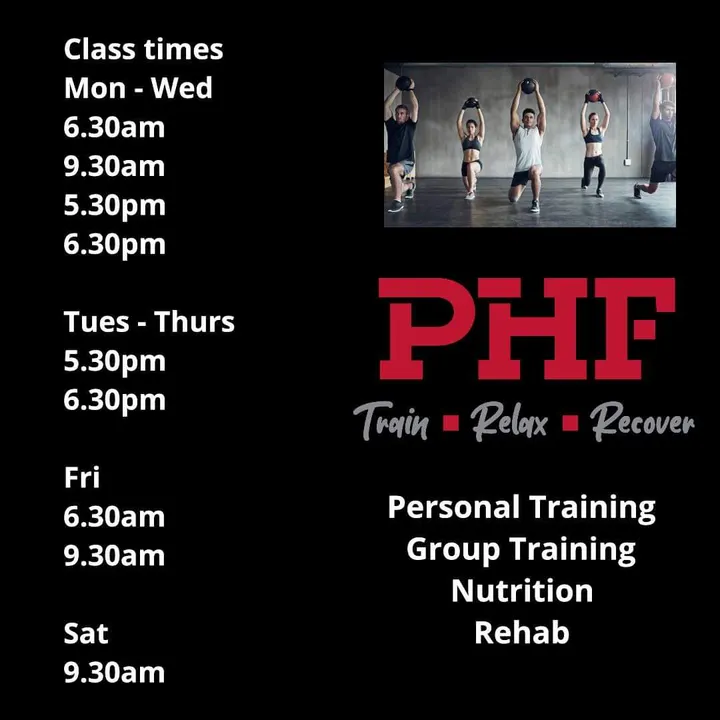 Class times
Mon - Wed
6.30am
9.30am
5.30pm
6.30pm

Tues - Thurs
5.30pm
6.30pm

Fri
6.30am
9.30am

Sat
9.30am

PHF
Train ▪ Relax ▪ Recover

Personal Training
Group Training
Nutrition
Rehab